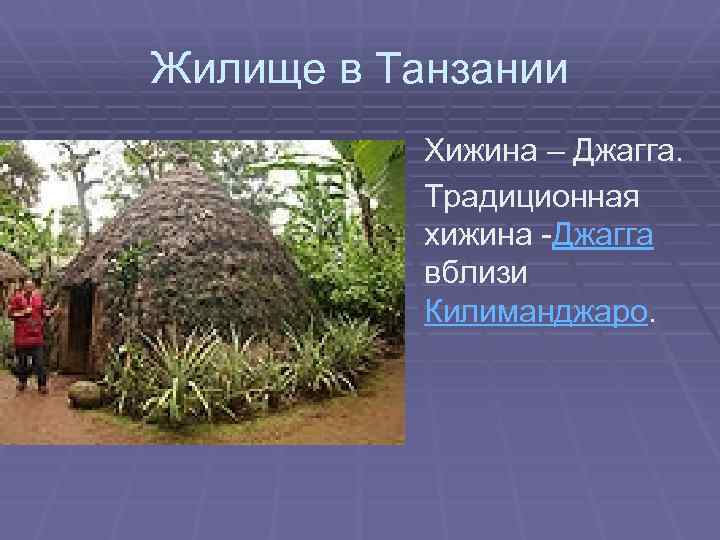 Жилище в Танзании

Хижина – Джагга.

Традиционная хижина -Джагга вблизи Килиманджаро.